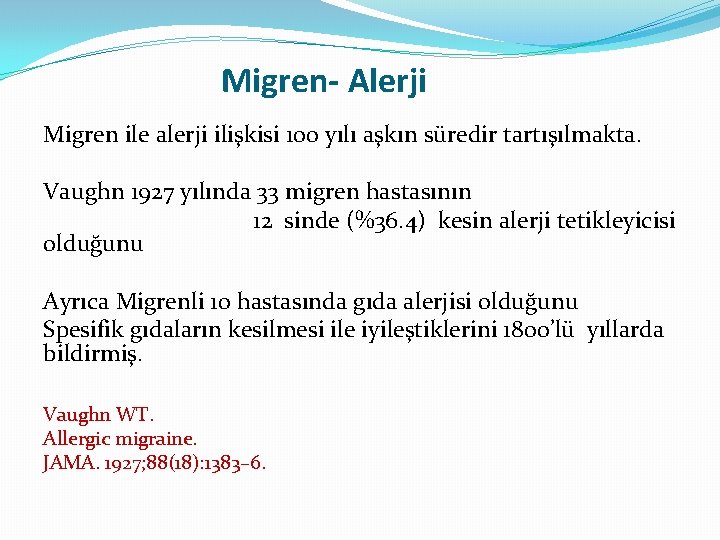 Migren- Alerji

Migren ile alerji ilişkisi 100 yılı aşkın süredir tartışılmakta.

Vaughn 1927 yılında 33 migren hastasının
12 sinde (%36.4) kesin alerji tetikleyicisi olduğunu

Ayrıca Migrenli 10 hastasında gıda alerjisi olduğunu
Spesifik gıdaların kesilmesi ile iyileştiklerini 1800'lü yıllarda bildirmiş.

Vaughn WT.
Allergic migraine.
JAMA. 1927;88(18):1383–6.